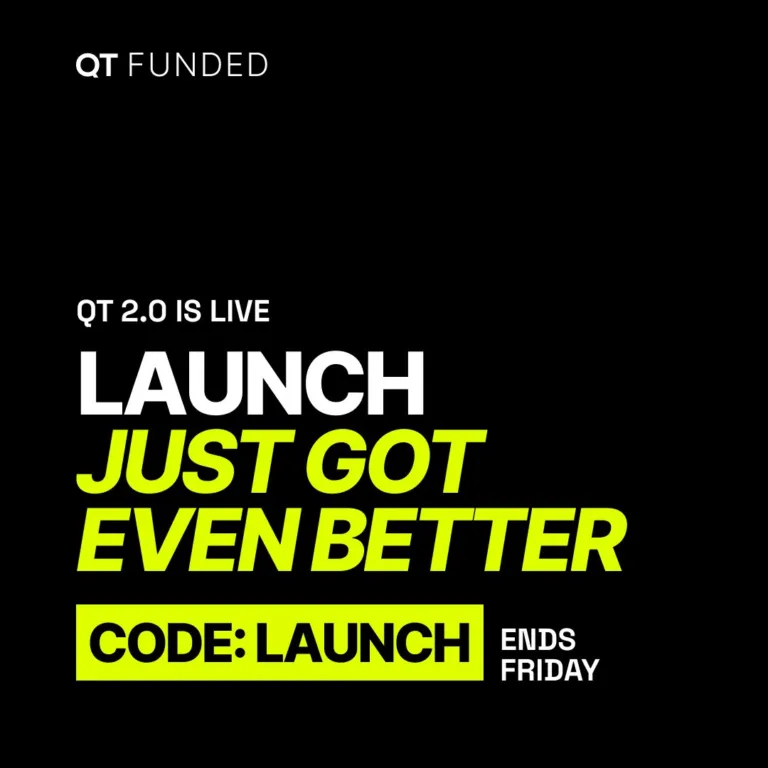 QT FUNDED

QT 2.0 IS LIVE

LAUNCH
JUST GOT
EVEN BETTER

CODE: LAUNCH

ENDS
FRIDAY